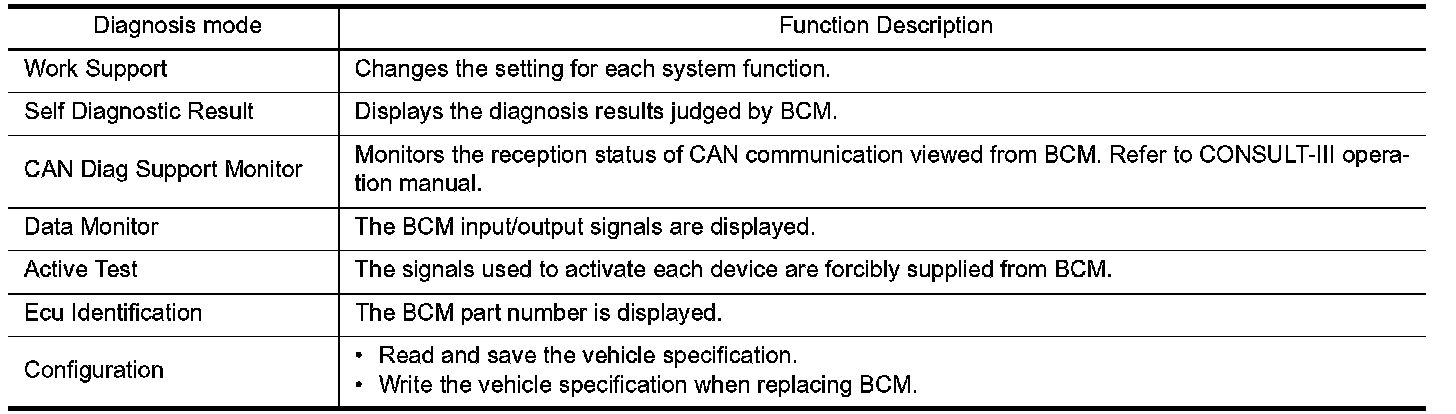 | Diagnosis mode | Function Description |
|---|---|
| Work Support | Changes the setting for each system function. |
| Self Diagnostic Result | Displays the diagnosis results judged by BCM. |
| CAN Diag Support Monitor | Monitors the reception status of CAN communication viewed from BCM. Refer to CONSULT-III operation manual. |
| Data Monitor | The BCM input/output signals are displayed. |
| Active Test | The signals used to activate each device are forcibly supplied from BCM. |
| Ecu Identification | The BCM part number is displayed. |
| Configuration | • Read and save the vehicle specification. • Write the vehicle specification when replacing BCM. |